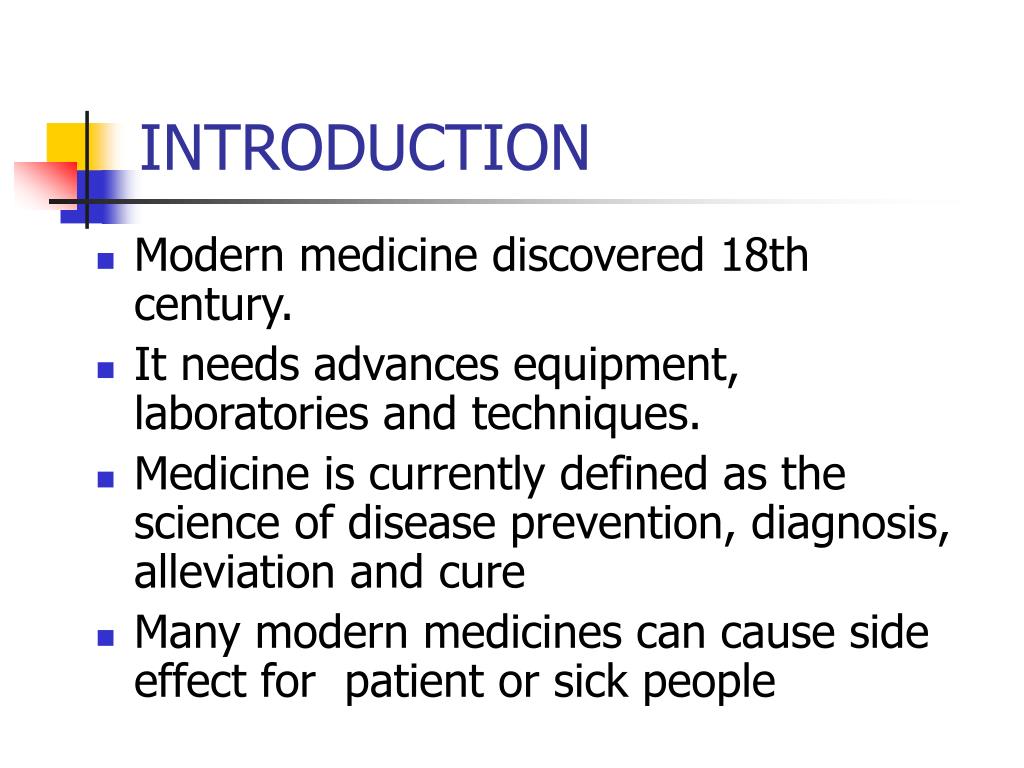 INTRODUCTION

- Modern medicine discovered 18th century.
- It needs advances equipment, laboratories and techniques.
- Medicine is currently defined as the science of disease prevention, diagnosis, alleviation and cure
- Many modern medicines can cause side effect for  patient or sick people